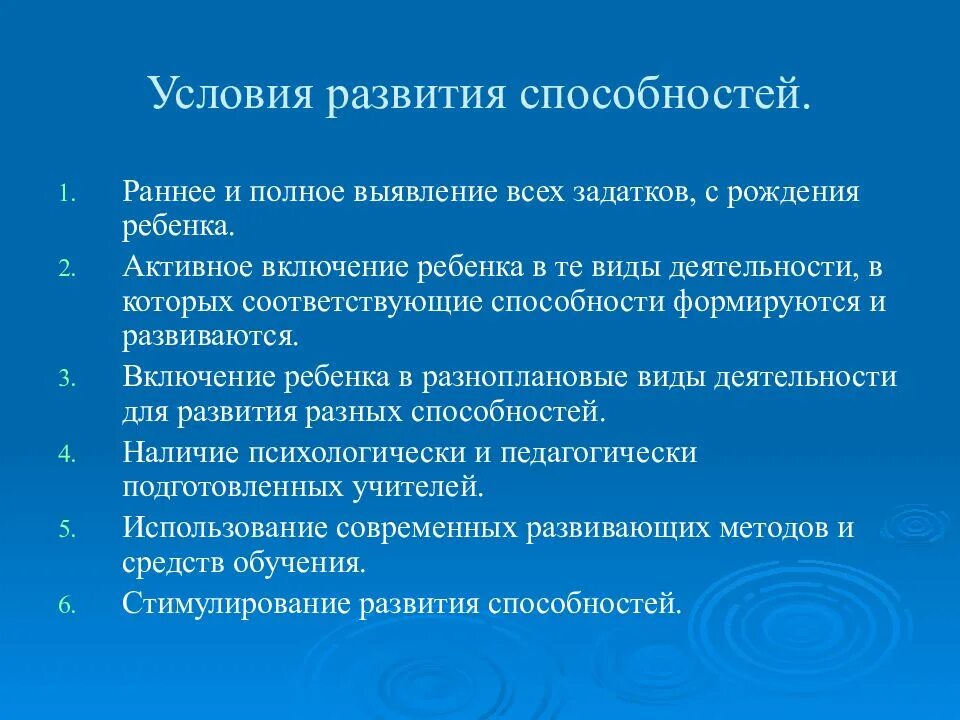 Условия развития способностей.

1. Раннее и полное выявление всех задатков, с рождения ребенка.
2. Активное включение ребенка в те виды деятельности, в которых соответствующие способности формируются и развиваются.
3. Включение ребенка в разноплановые виды деятельности для развития разных способностей.
4. Наличие психологически и педагогически подготовленных учителей.
5. Использование современных развивающих методов и средств обучения.
6. Стимулирование развития способностей.